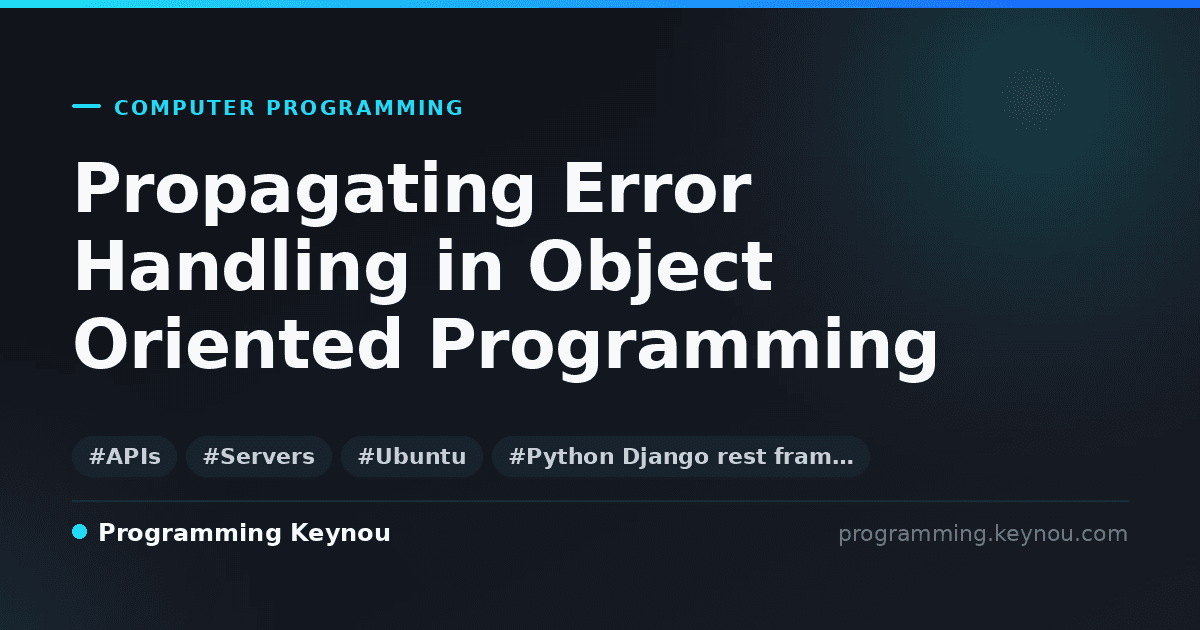 COMPUTER PROGRAMMING

Propagating Error Handling in Object Oriented Programming

#APIs #Servers #Ubuntu #Python Django rest fram…

Programming Keynou

programming.keynou.com